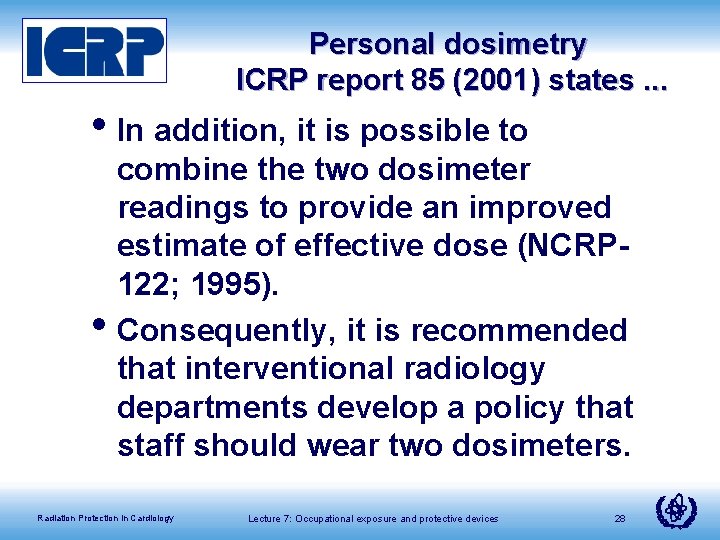 ICRP

Personal dosimetry
ICRP report 85 (2001) states ...

• In addition, it is possible to combine the two dosimeter readings to provide an improved estimate of effective dose (NCRP-122; 1995).

• Consequently, it is recommended that interventional radiology departments develop a policy that staff should wear two dosimeters.

Radiation Protection in Cardiology

Lecture 7: Occupational exposure and protective devices

28